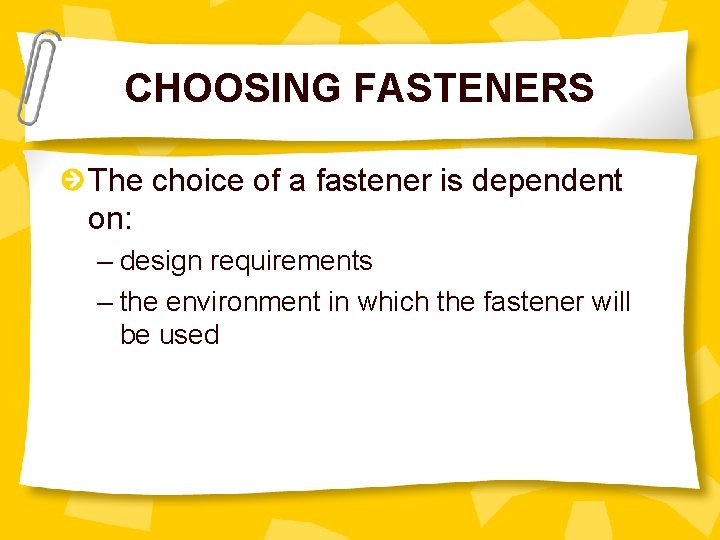 CHOOSING FASTENERS

The choice of a fastener is dependent on:

– design requirements

– the environment in which the fastener will be used